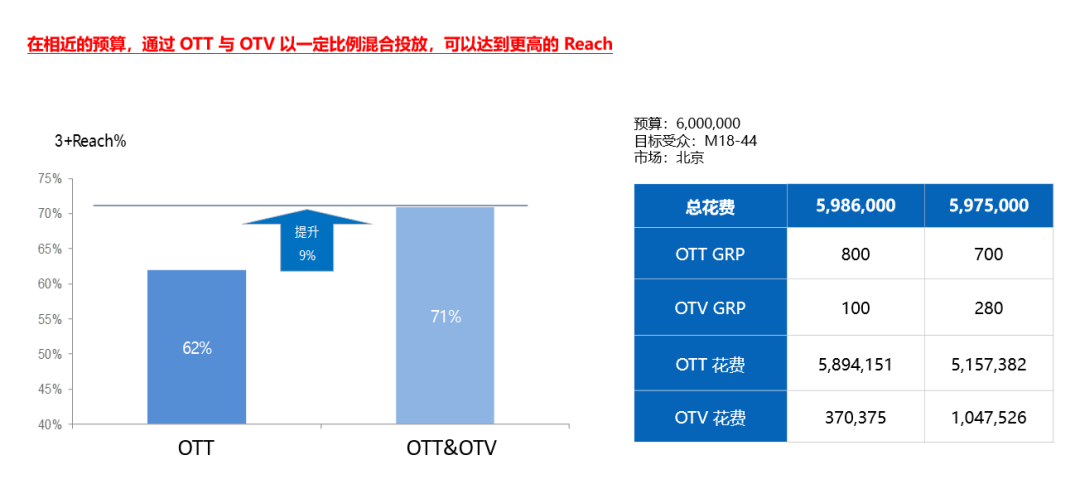 在相近的预算，通过 OTT 与 OTV 以一定比例混合投放，可以达到更高的 Reach

3+Reach%

75%
70%
65%
60%
55%
50%
45%
40%

提升
9%

62%
71%

OTT
OTT&OTV

预算：6,000,000
目标受众：M18-44
市场：北京

| 总花费 | 5,986,000 | 5,975,000 |
|---|---|---|
| OTT GRP | 800 | 700 |
| OTV GRP | 100 | 280 |
| OTT 花费 | 5,894,151 | 5,157,382 |
| OTV 花费 | 370,375 | 1,047,526 |